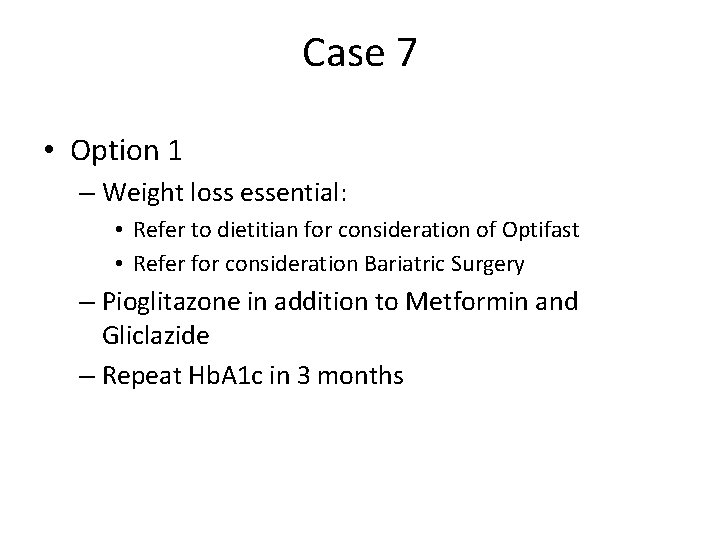 Case 7

• Option 1
– Weight loss essential:
• Refer to dietitian for consideration of Optifast
• Refer for consideration Bariatric Surgery
– Pioglitazone in addition to Metformin and Gliclazide
– Repeat HbA1c in 3 months